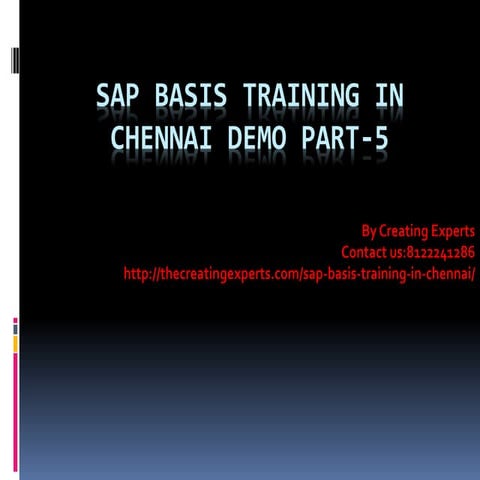 SAP BASIS TRAINING IN CHENNAI DEMO PART-5

By Creating Experts
Contact us:8122241286
http://thecreatingexperts.com/sap-basis-training-in-chennai/